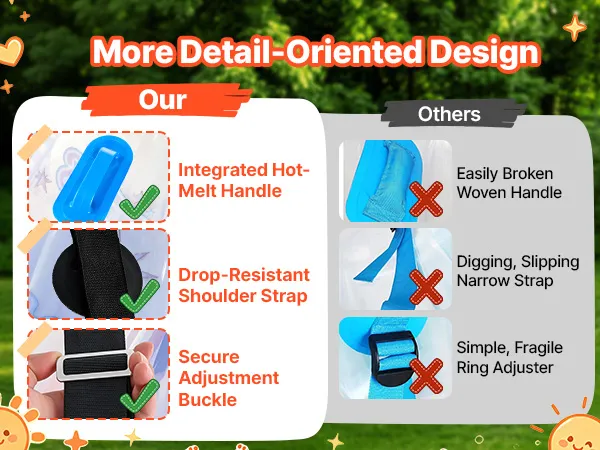 More Detail-Oriented Design

Our

Integrated Hot-Melt Handle

Drop-Resistant Shoulder Strap

Secure Adjustment Buckle

Others

Easily Broken Woven Handle

Digging, Slipping Narrow Strap

Simple, Fragile Ring Adjuster